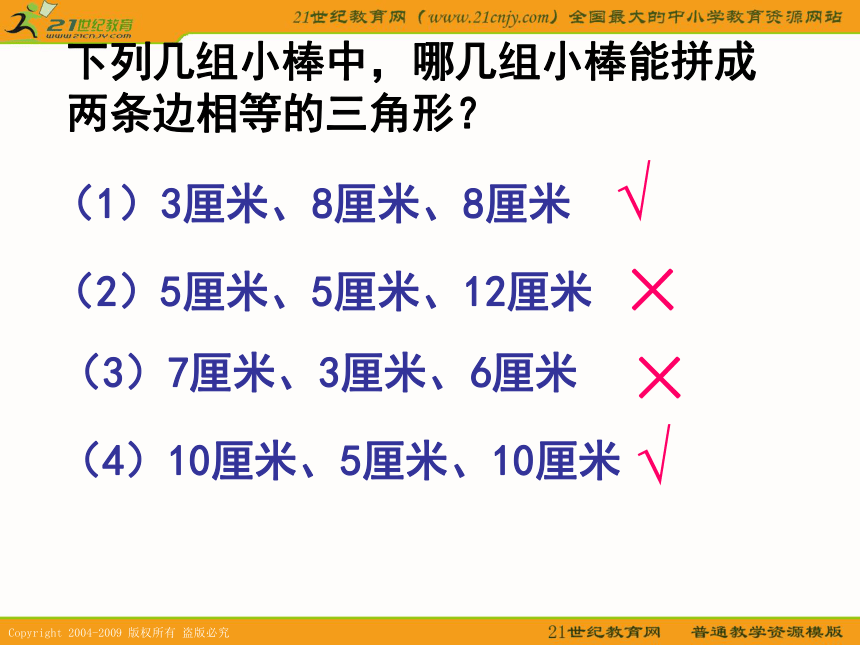 21世纪教育
www.21cnjy.com

21世纪教育网（www.21cnjy.com）全国最大的中小学教育资源网站

下列几组小棒中，哪几组小棒能拼成两条边相等的三角形？

（1）3厘米、8厘米、8厘米 √

（2）5厘米、5厘米、12厘米 ×

（3）7厘米、3厘米、6厘米 ×

（4）10厘米、5厘米、10厘米 √

Copyright 2004-2009 版权所有 盗版必究

21世纪教育网 普通教学资源模版